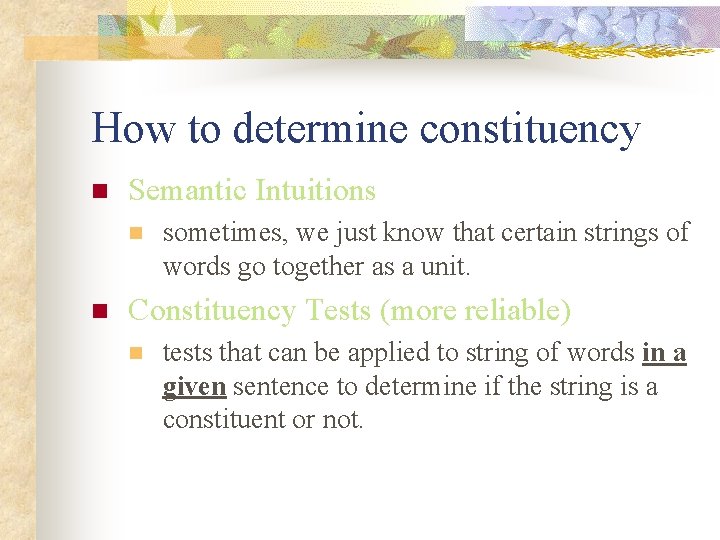 How to determine constituency

Semantic Intuitions

sometimes, we just know that certain strings of words go together as a unit.

Constituency Tests (more reliable)

tests that can be applied to string of words in a given sentence to determine if the string is a constituent or not.